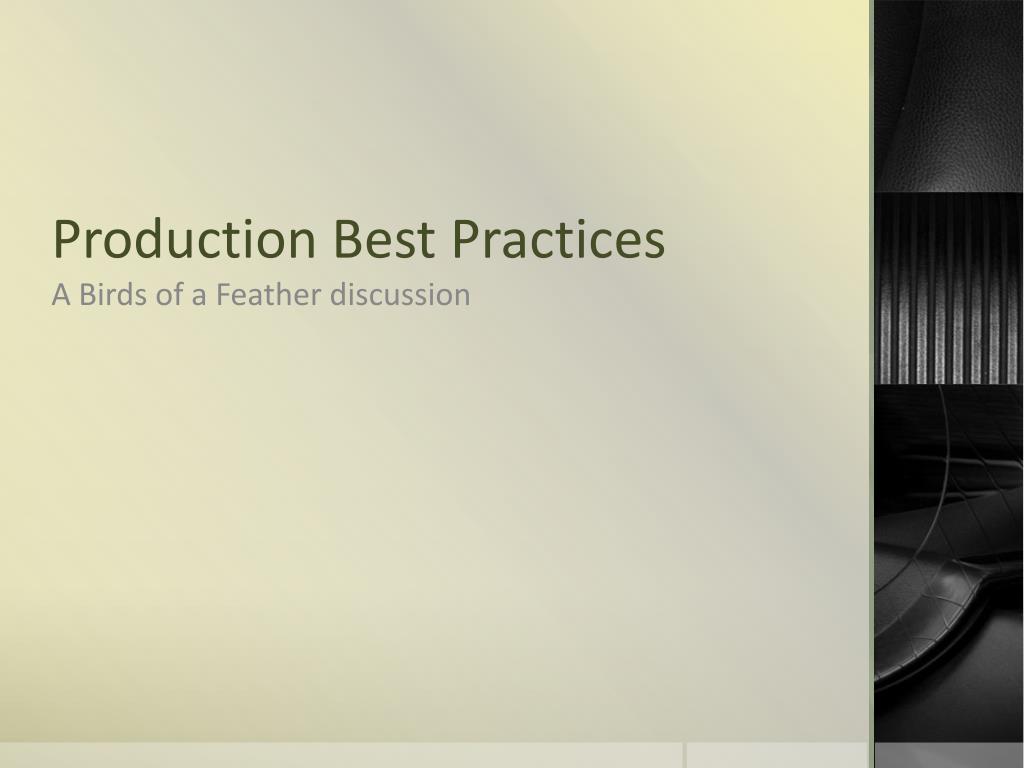 Production Best Practices

A Birds of a Feather discussion